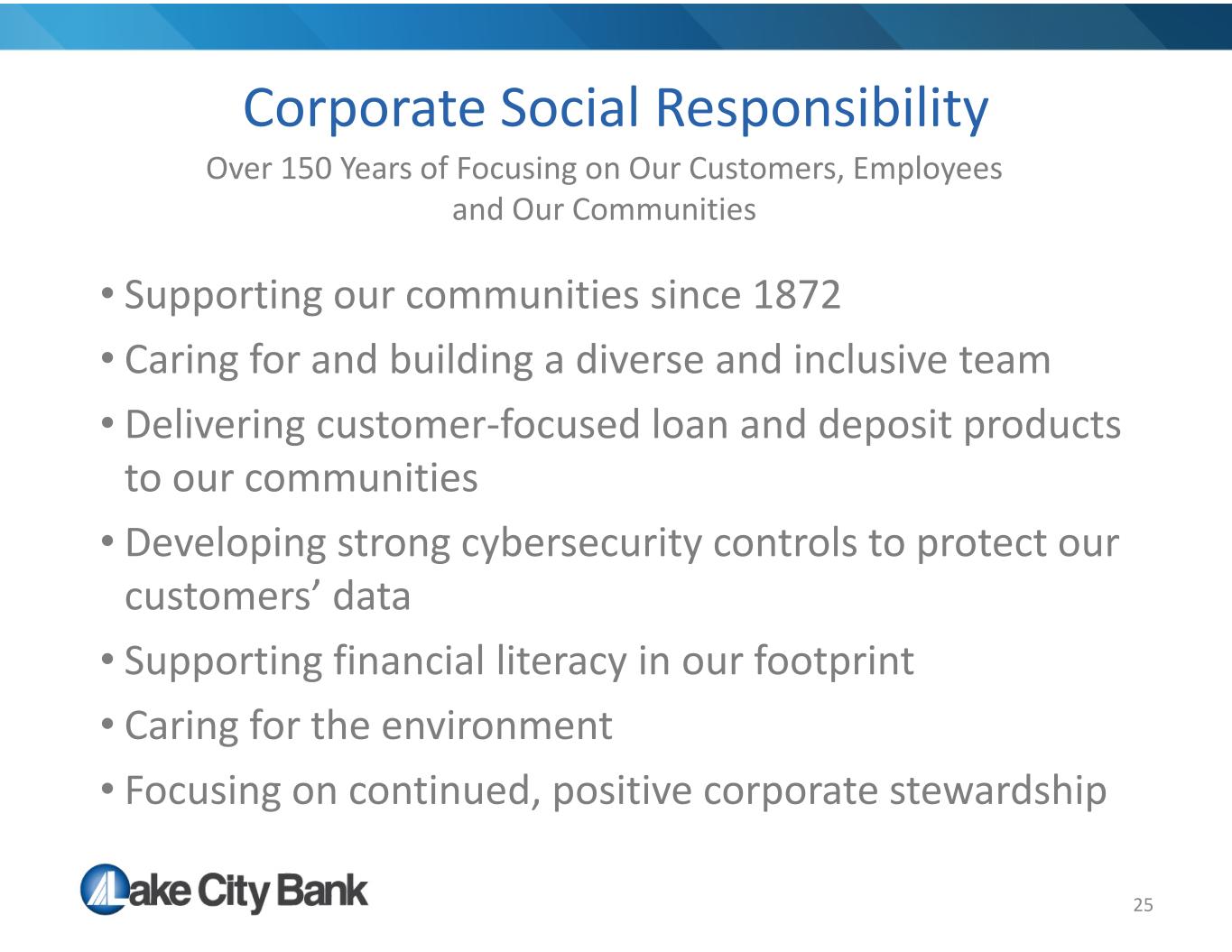 Corporate Social Responsibility

Over 150 Years of Focusing on Our Customers, Employees and Our Communities

• Supporting our communities since 1872
• Caring for and building a diverse and inclusive team
• Delivering customer-focused loan and deposit products to our communities
• Developing strong cybersecurity controls to protect our customers' data
• Supporting financial literacy in our footprint
• Caring for the environment
• Focusing on continued, positive corporate stewardship

Lake City Bank

25